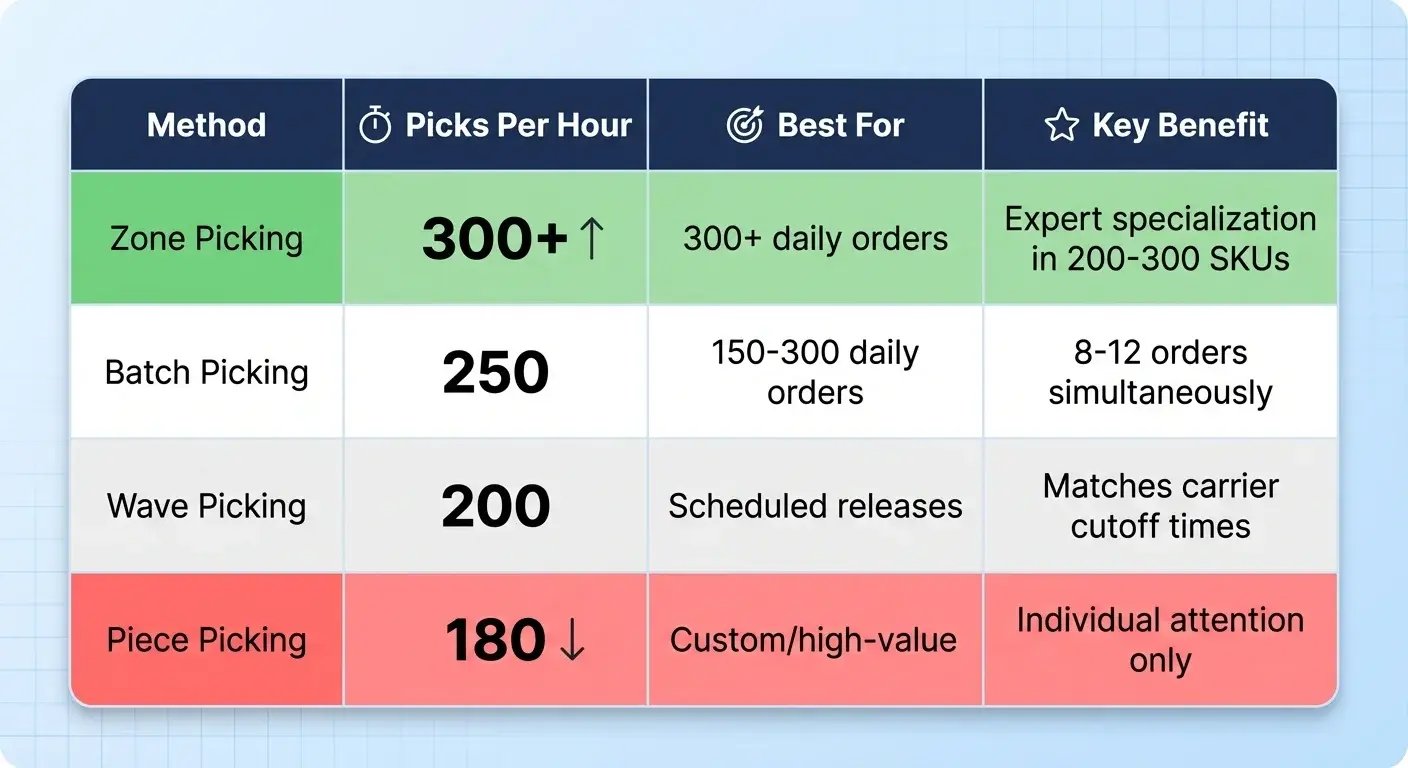 | Method | Picks Per Hour | Best For | Key Benefit |
|---|---|---|---|
| Zone Picking | 300+ ↑ | 300+ daily orders | Expert specialization in 200-300 SKUs |
| Batch Picking | 250 | 150-300 daily orders | 8-12 orders simultaneously |
| Wave Picking | 200 | Scheduled releases | Matches carrier cutoff times |
| Piece Picking | 180 ↓ | Custom/high-value | Individual attention only |